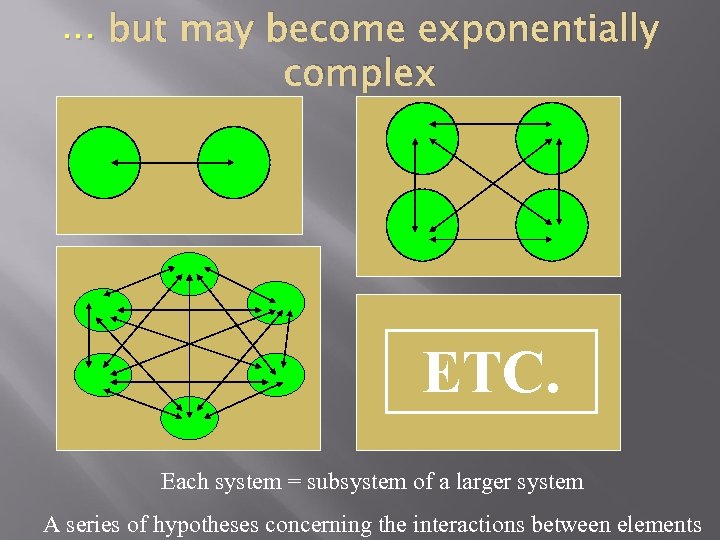 … but may become exponentially complex

ETC.

Each system = subsystem of a larger system

A series of hypotheses concerning the interactions between elements